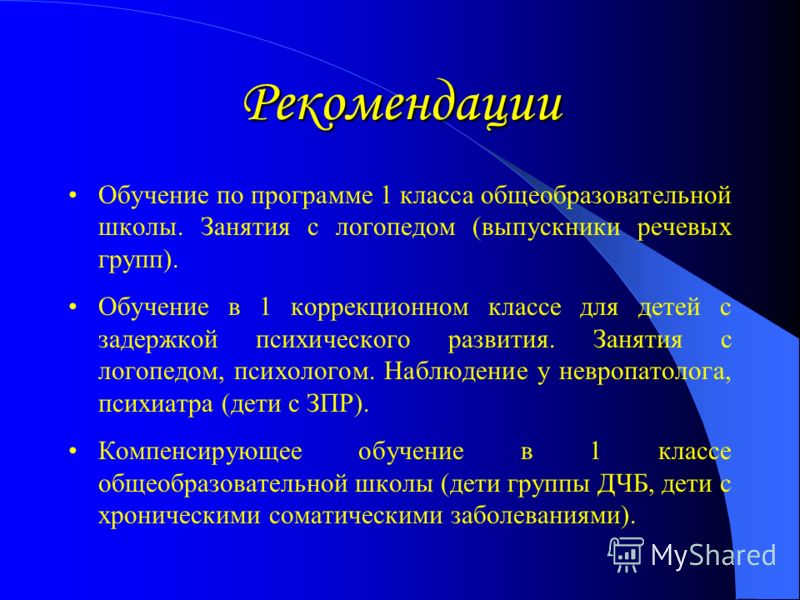 Рекомендации

• Обучение по программе 1 класса общеобразовательной школы. Занятия с логопедом (выпускники речевых групп).

• Обучение в 1 коррекционном классе для детей с задержкой психического развития. Занятия с логопедом, психологом. Наблюдение у невропатолога, психиатра (дети с ЗПР).

• Компенсирующее обучение в 1 классе общеобразовательной школы (дети группы ДЧБ, дети с хроническими соматическими заболеваниями).

MyShared